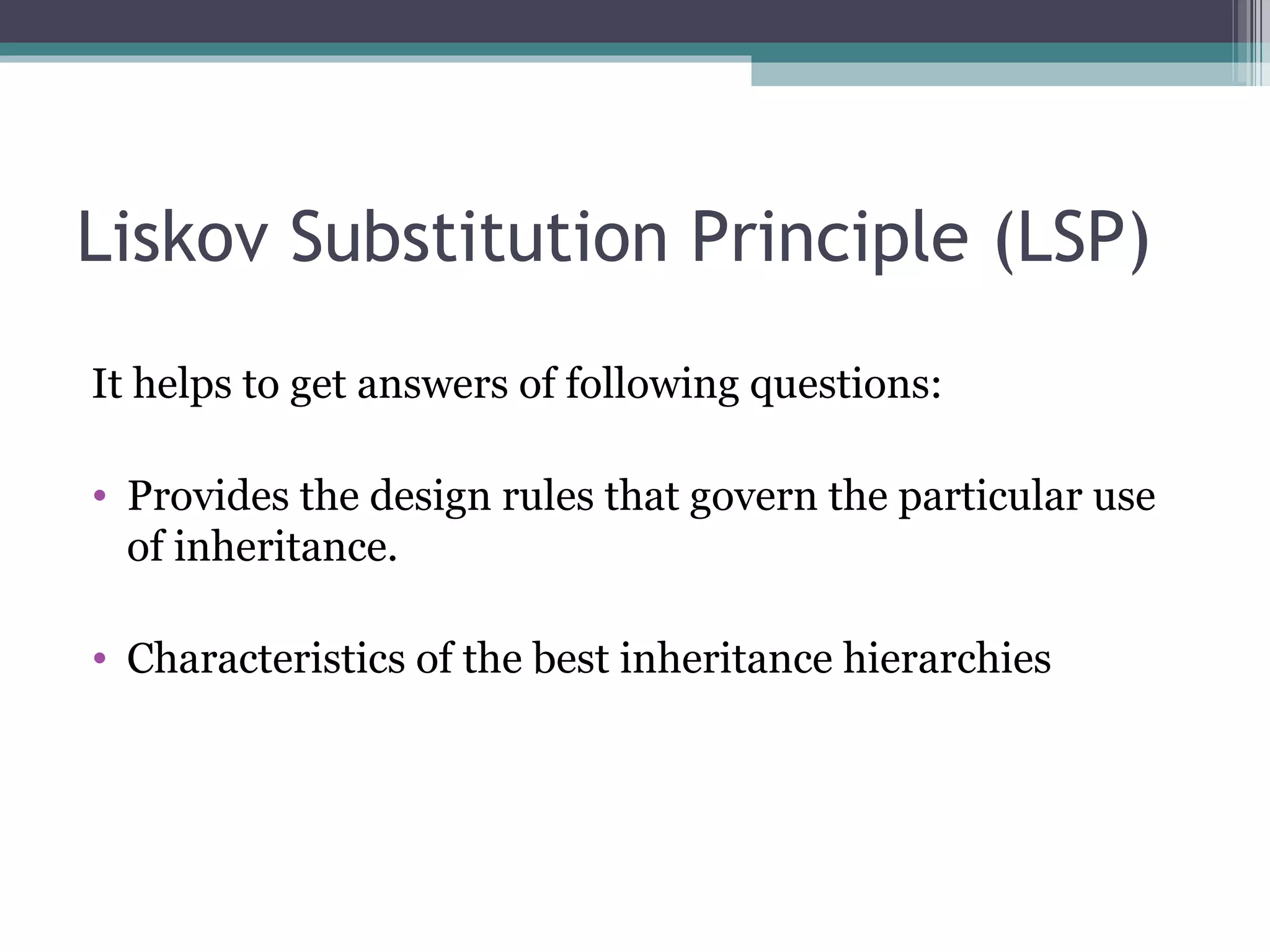 Liskov Substitution Principle (LSP)

It helps to get answers of following questions:

• Provides the design rules that govern the particular use of inheritance.

• Characteristics of the best inheritance hierarchies